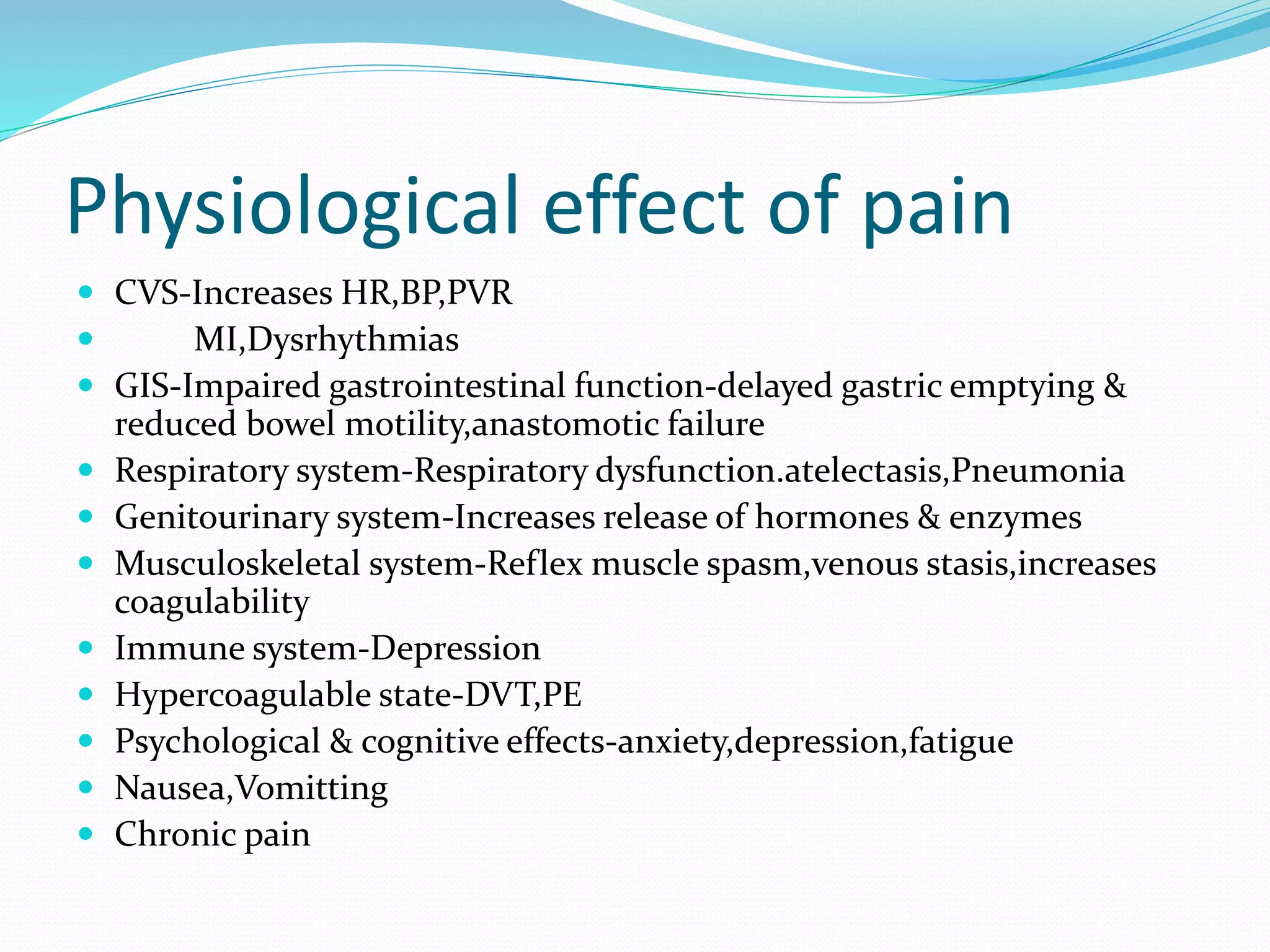 Physiological effect of pain

- CVS-Increases HR,BP,PVR
- MI,Dysrhythmias
- GIS-Impaired gastrointestinal function-delayed gastric emptying & reduced bowel motility,anastomotic failure
- Respiratory system-Respiratory dysfunction.atelectasis,Pneumonia
- Genitourinary system-Increases release of hormones & enzymes
- Musculoskeletal system-Reflex muscle spasm,venous stasis,increases coagulability
- Immune system-Depression
- Hypercoagulable state-DVT,PE
- Psychological & cognitive effects-anxiety,depression,fatigue
- Nausea,Vomitting
- Chronic pain